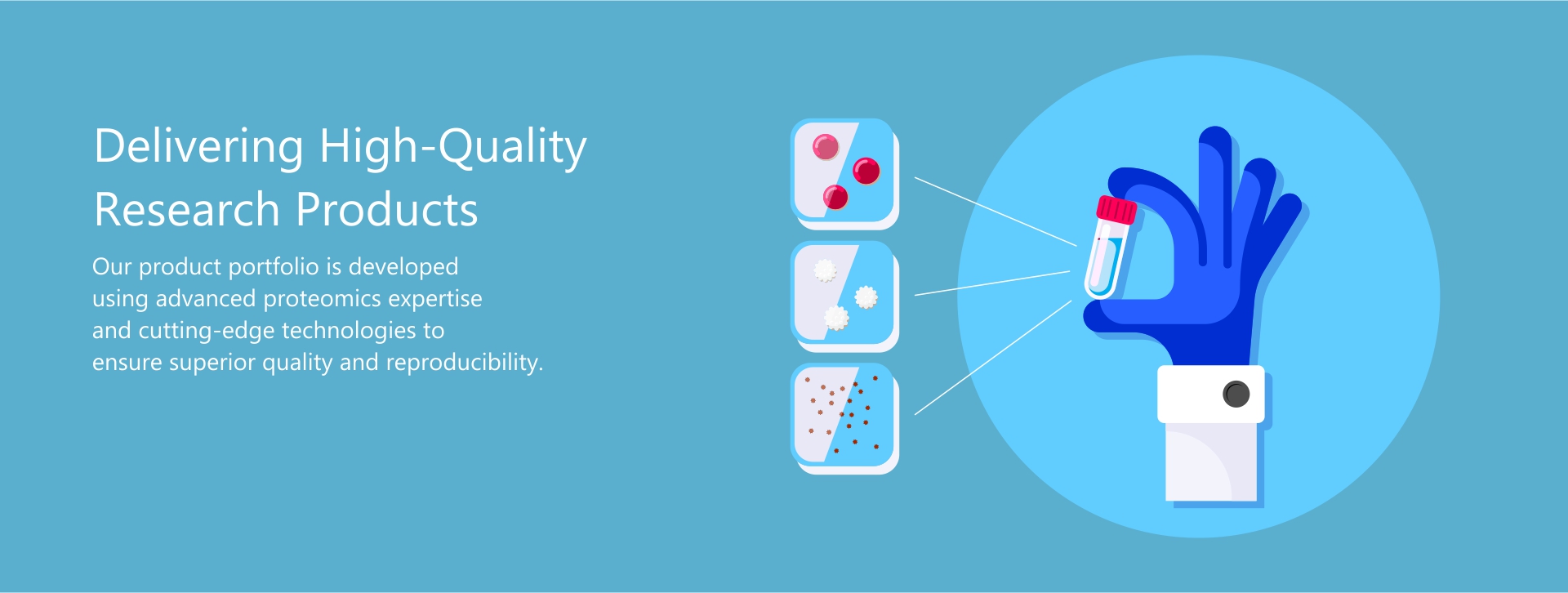 Delivering High-Quality Research Products

Our product portfolio is developed using advanced proteomics expertise and cutting-edge technologies to ensure superior quality and reproducibility.